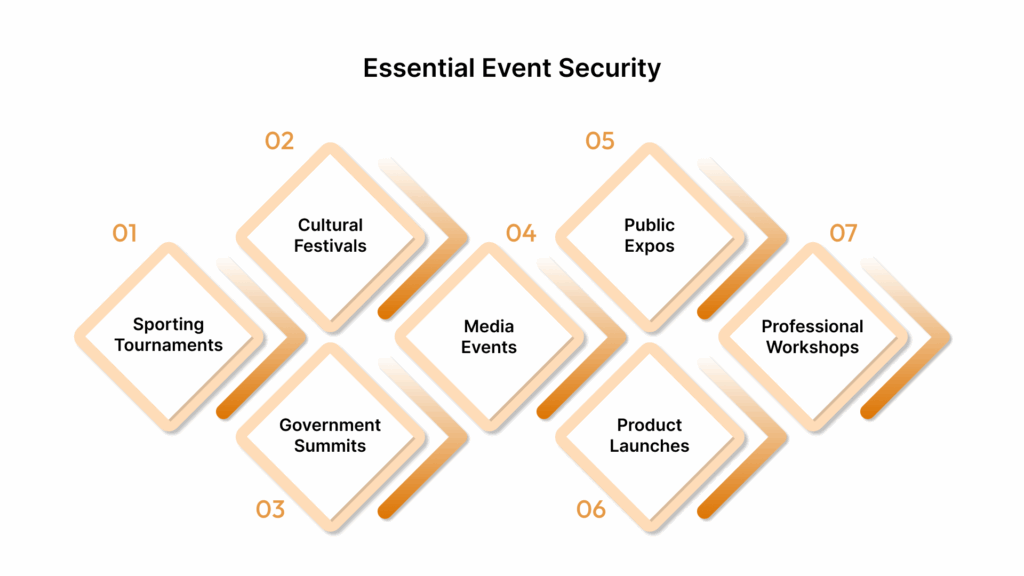 Essential Event Security

01
Sporting Tournaments

02
Cultural Festivals

03
Government Summits

04
Media Events

05
Public Expos

06
Product Launches

07
Professional Workshops